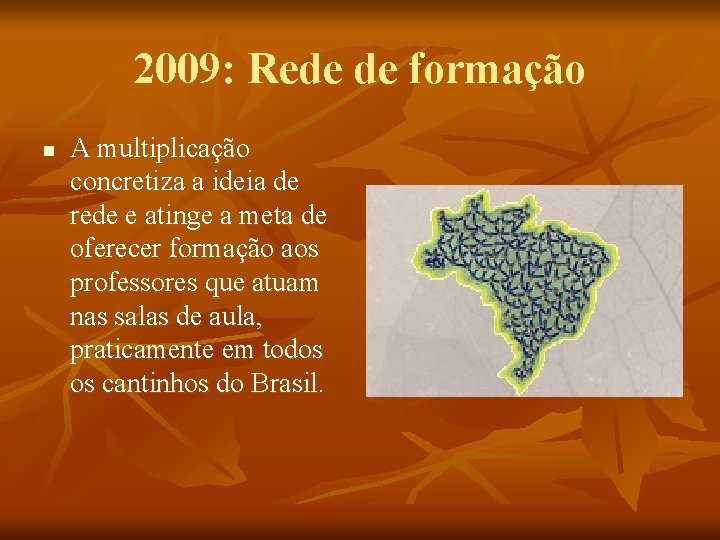 2009: Rede de formação

A multiplicação concretiza a ideia de rede e atinge a meta de oferecer formação aos professores que atuam nas salas de aula, praticamente em todos os cantinhos do Brasil.